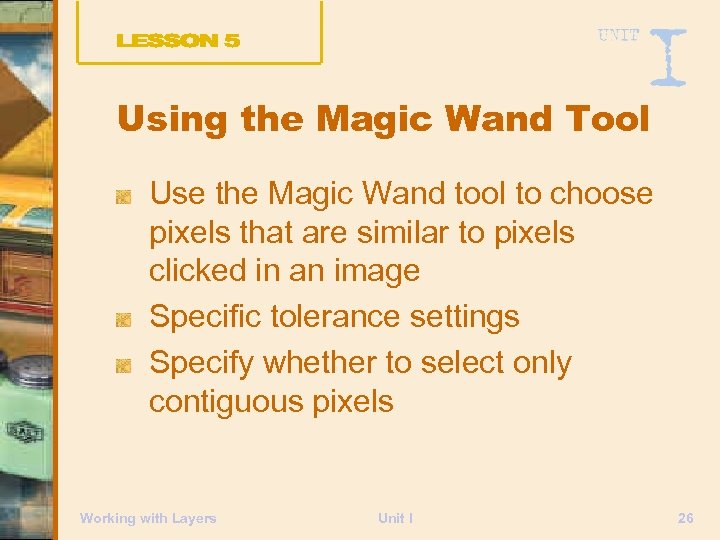 LESSON 5

UNIT I

Using the Magic Wand Tool

Use the Magic Wand tool to choose pixels that are similar to pixels clicked in an image

Specific tolerance settings

Specify whether to select only contiguous pixels

Working with Layers

Unit I

26